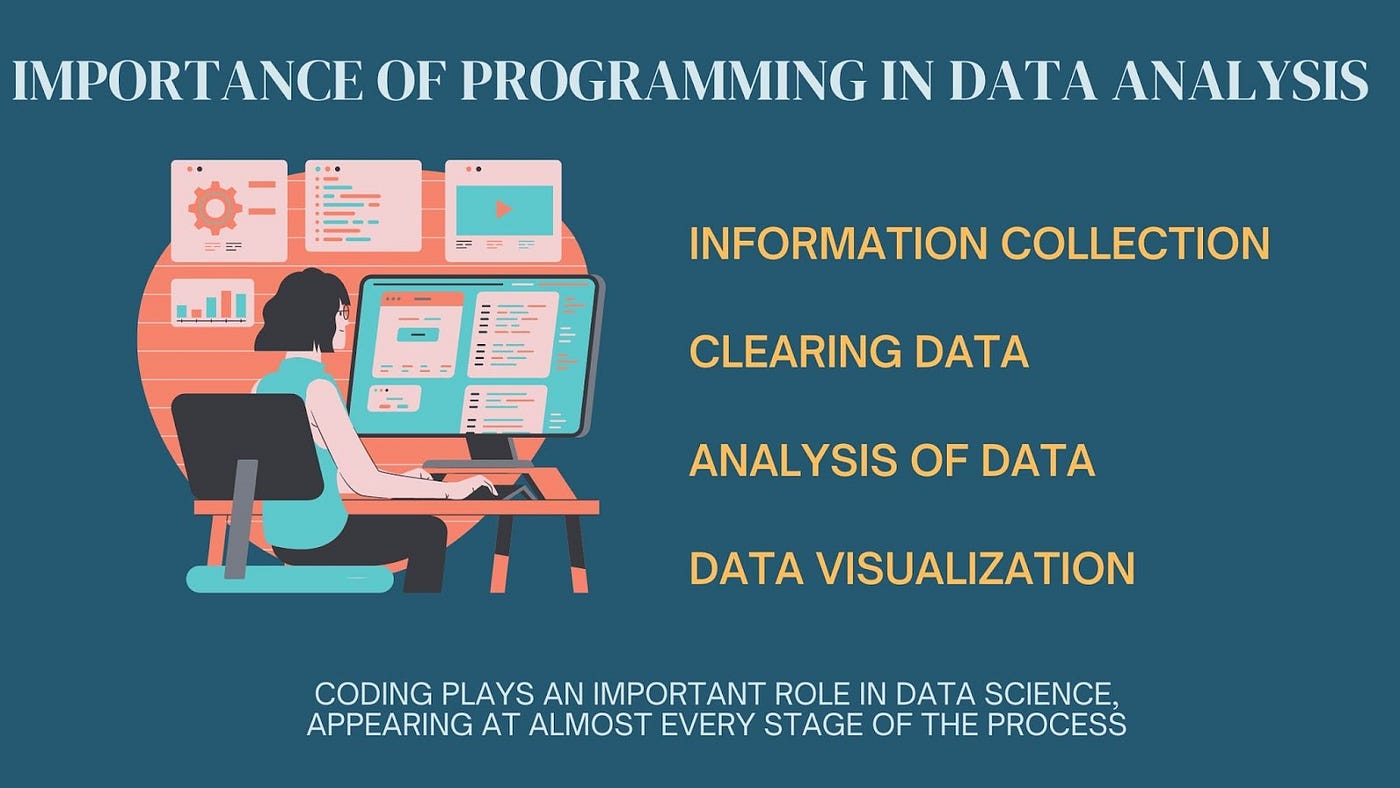 IMPORTANCE OF PROGRAMMING IN DATA ANALYSIS

INFORMATION COLLECTION

CLEARING DATA

ANALYSIS OF DATA

DATA VISUALIZATION

CODING PLAYS AN IMPORTANT ROLE IN DATA SCIENCE, APPEARING AT ALMOST EVERY STAGE OF THE PROCESS